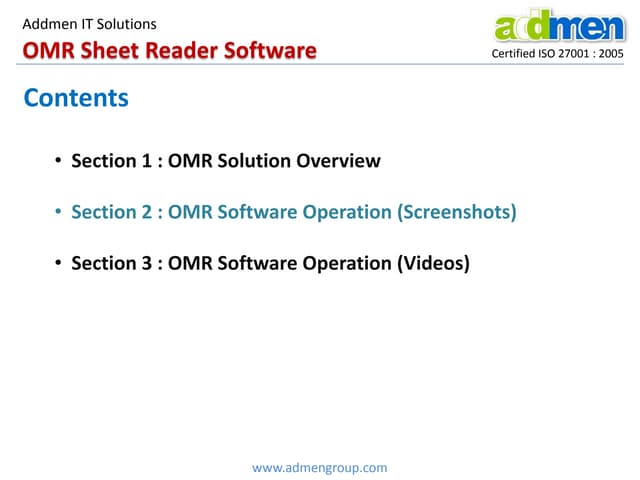 Addmen IT Solutions
OMR Sheet Reader Software

addmen
Certified ISO 27001 : 2005

Contents

• Section 1 : OMR Solution Overview

• Section 2 : OMR Software Operation (Screenshots)

• Section 3 : OMR Software Operation (Videos)

www.admengroup.com